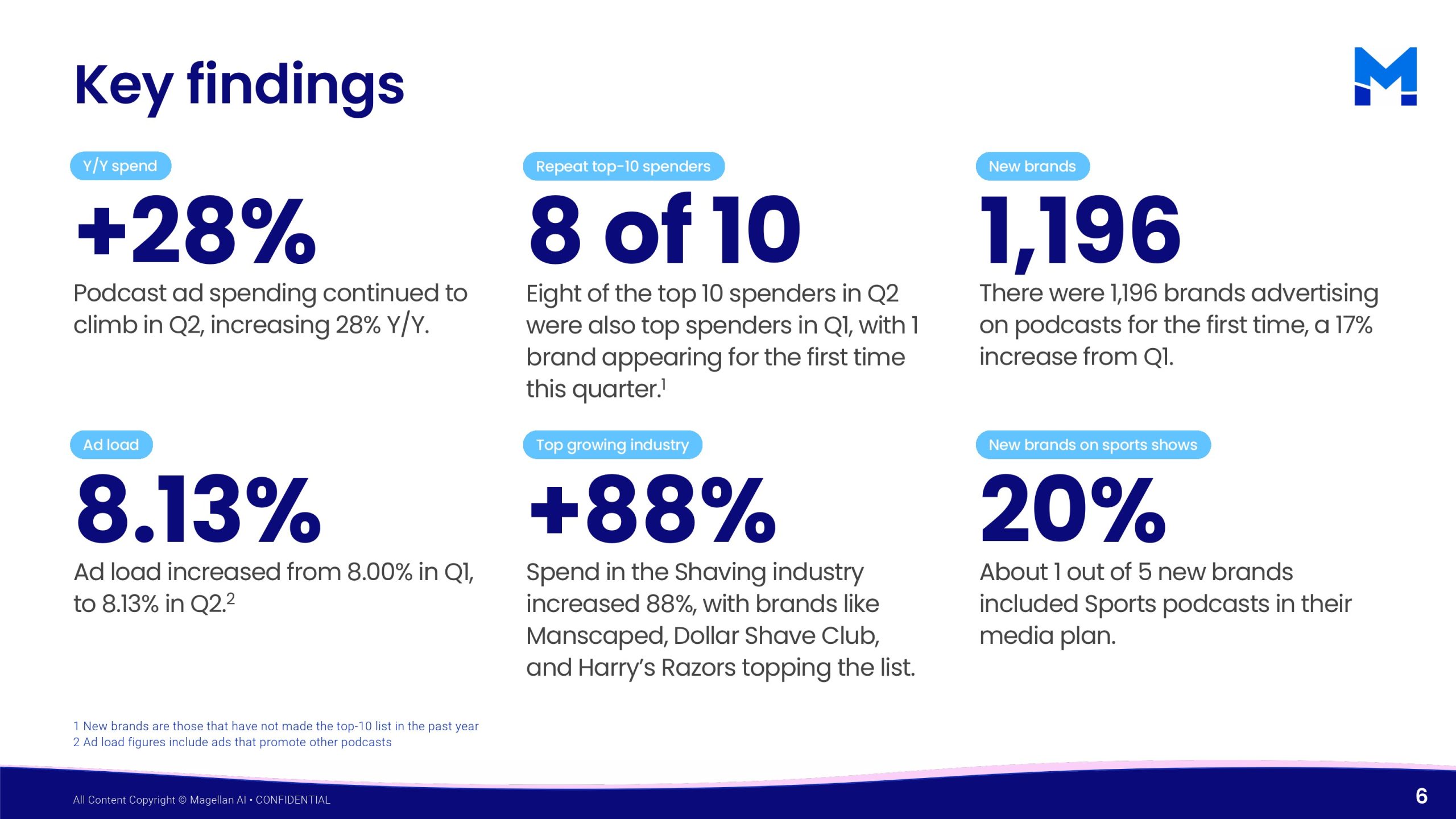 Key findings

Y/Y spend

+28%

Podcast ad spending continued to climb in Q2, increasing 28% Y/Y.

Repeat top-10 spenders

8 of 10

Eight of the top 10 spenders in Q2 were also top spenders in Q1, with 1 brand appearing for the first time this quarter.$^1$

New brands

1,196

There were 1,196 brands advertising on podcasts for the first time, a 17% increase from Q1.

Ad load

8.13%

Ad load increased from 8.00% in Q1, to 8.13% in Q2.$^2$

Top growing industry

+88%

Spend in the Shaving industry increased 88%, with brands like Manscaped, Dollar Shave Club, and Harry's Razors topping the list.

New brands on sports shows

20%

About 1 out of 5 new brands included Sports podcasts in their media plan.

1 New brands are those that have not made the top-10 list in the past year
2 Ad load figures include ads that promote other podcasts

All Content Copyright © Magellan AI • CONFIDENTIAL

6